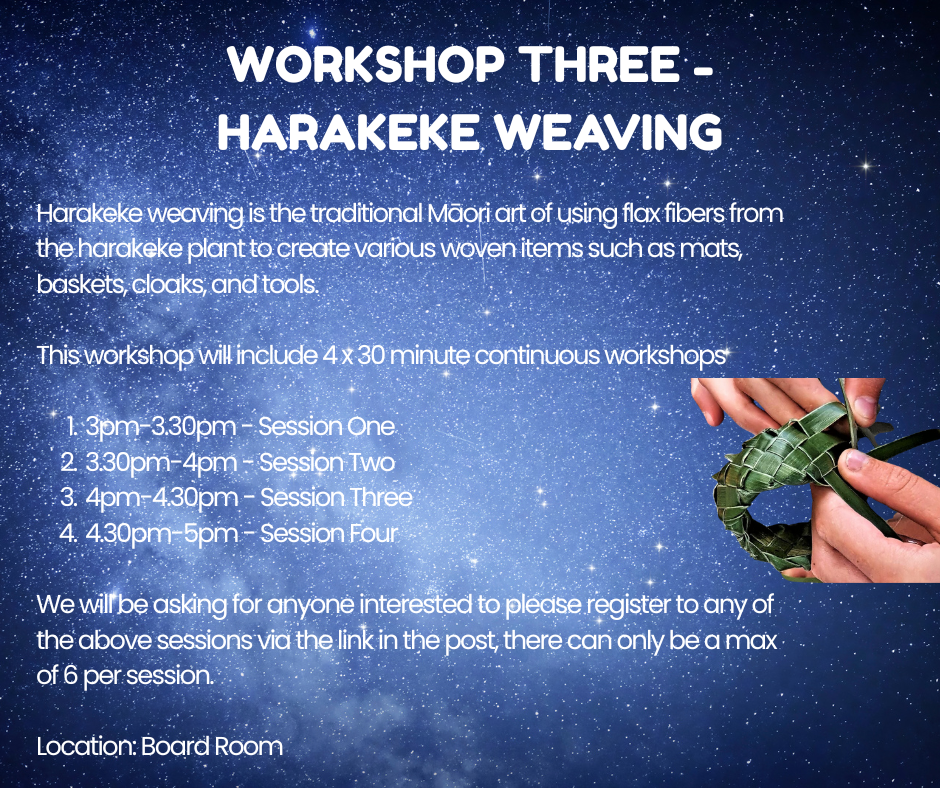 WORKSHOP THREE - HARAKEKE WEAVING

Harakeke weaving is the traditional Māori art of using flax fibers from the harakeke plant to create various woven items such as mats, baskets, cloaks, and tools.

This workshop will include 4 x 30 minute continuous workshops

1. 3pm-3.30pm - Session One
2. 3.30pm-4pm - Session Two
3. 4pm-4.30pm - Session Three
4. 4.30pm-5pm - Session Four

We will be asking for anyone interested to please register to any of the above sessions via the link in the post, there can only be a max of 6 per session.

Location: Board Room